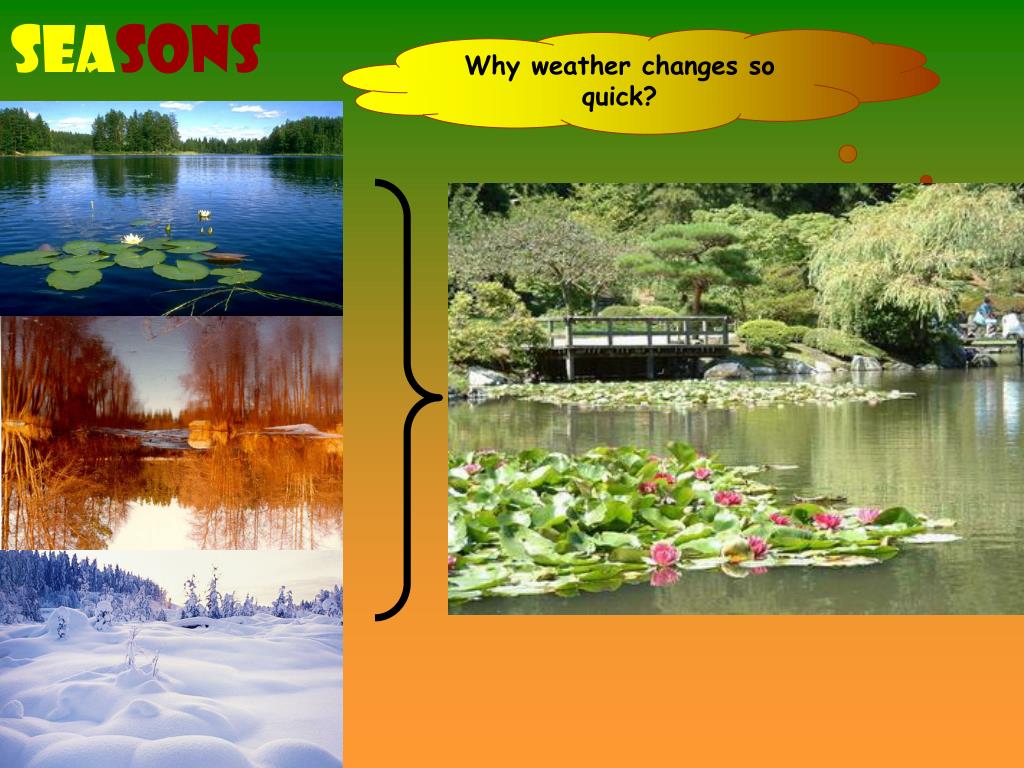 SEASONS

Why weather changes so quick?